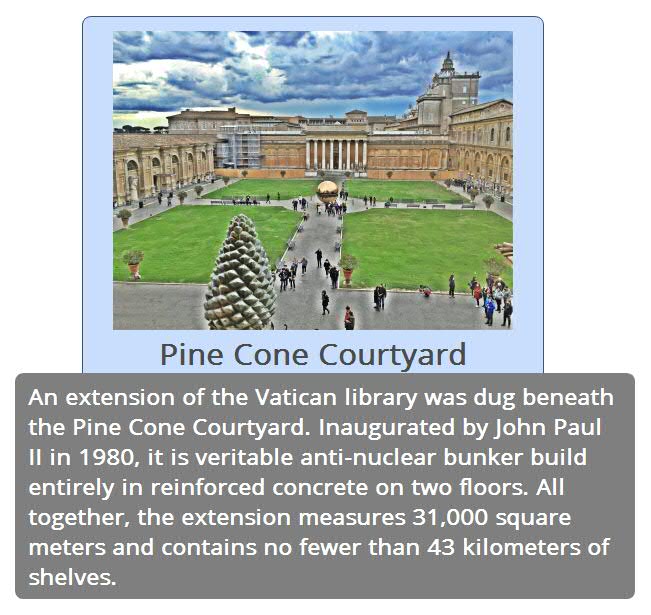 Pine Cone Courtyard

An extension of the Vatican library was dug beneath the Pine Cone Courtyard. Inaugurated by John Paul II in 1980, it is veritable anti-nuclear bunker build entirely in reinforced concrete on two floors. All together, the extension measures 31,000 square meters and contains no fewer than 43 kilometers of shelves.